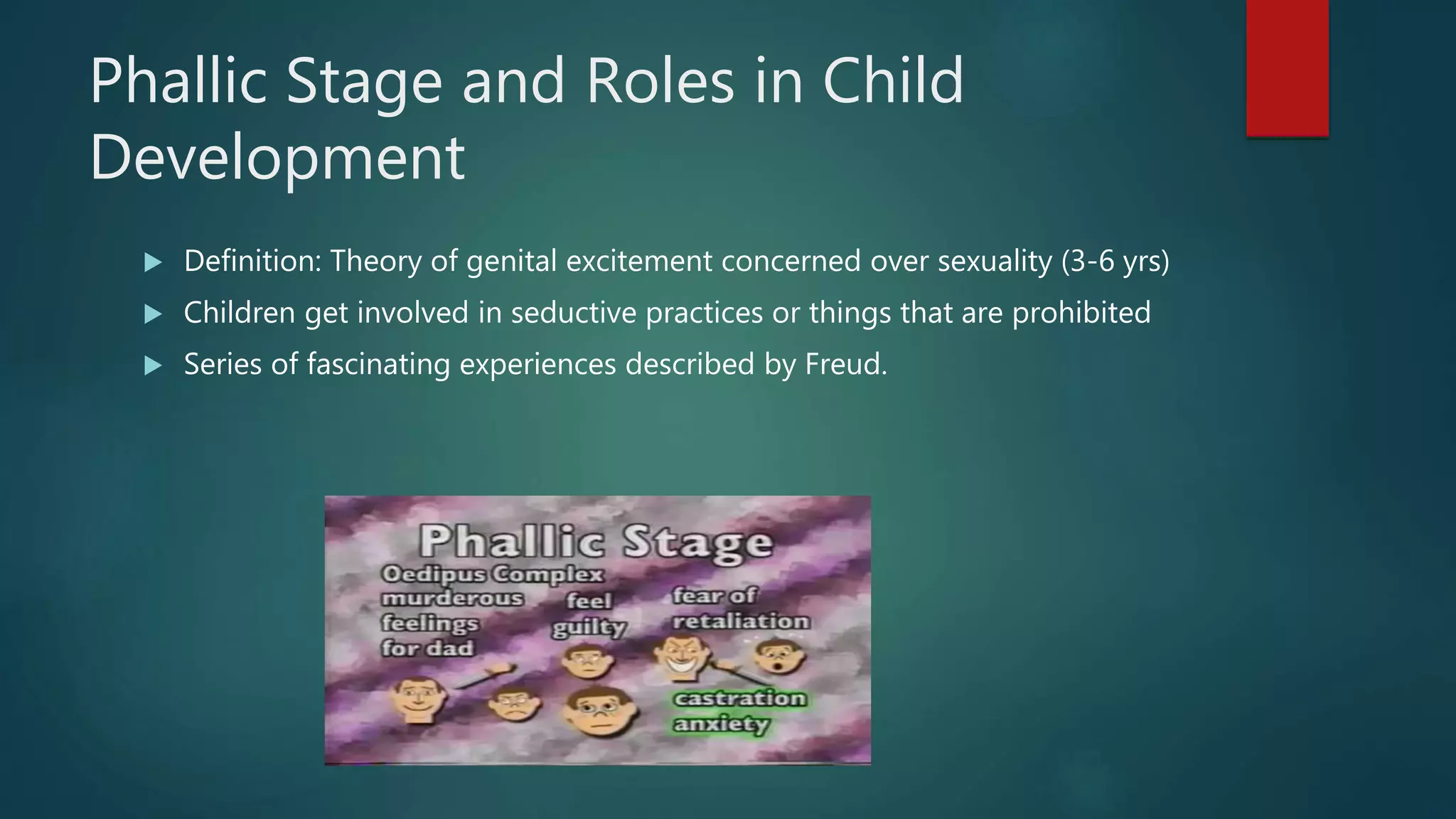 Phallic Stage and Roles in Child Development

Definition: Theory of genital excitement concerned over sexuality (3-6 yrs)

Children get involved in seductive practices or things that are prohibited

Series of fascinating experiences described by Freud.

Phallic Stage

Oedipus Complex

murderous feelings for dad

feel guilty

fear of retaliation

castration anxiety